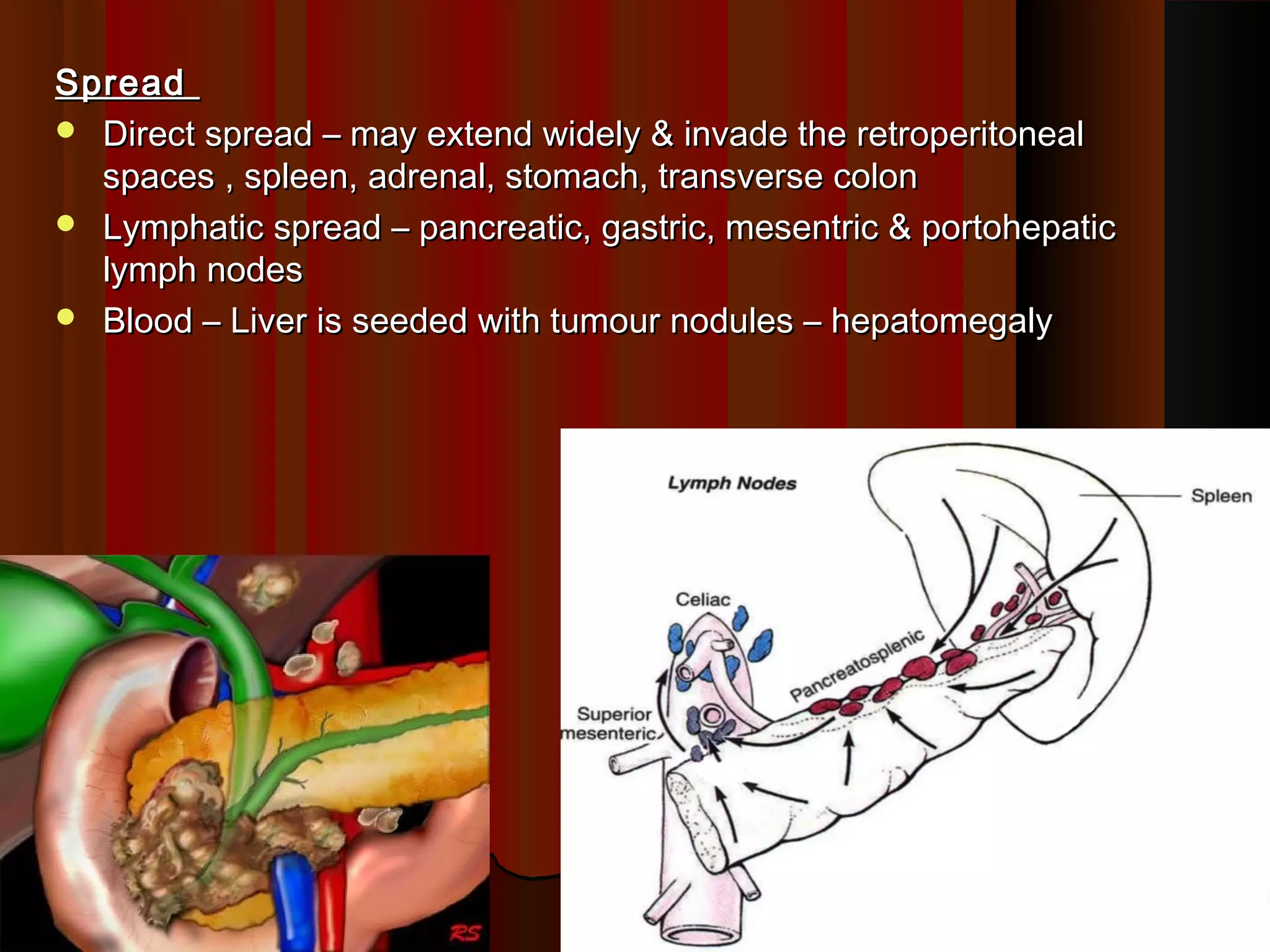 Spread

- Direct spread – may extend widely & invade the retroperitoneal spaces , spleen, adrenal, stomach, transverse colon
- Lymphatic spread – pancreatic, gastric, mesentric & portohepatic lymph nodes
- Blood – Liver is seeded with tumour nodules – hepatomegaly

RS

Lymph Nodes

Spleen

Celiac

Pancreatosplenic

Superior mesenteric